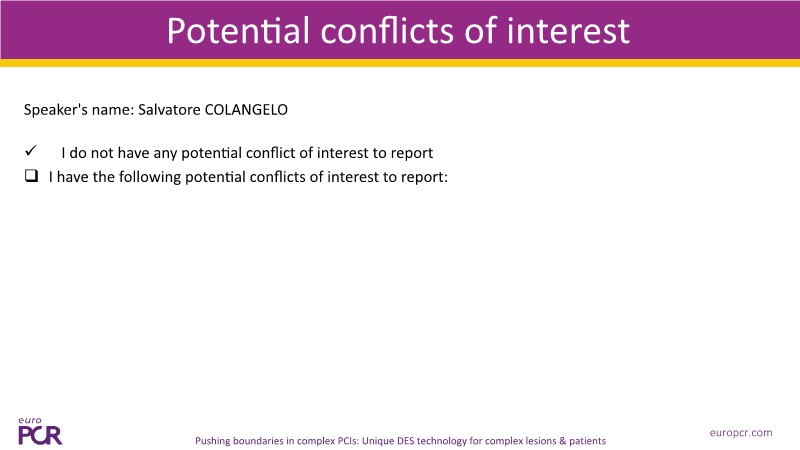 Potential conflicts of interest

Speaker's name: Salvatore COLANGELO

✓ I do not have any potential conflict of interest to report

❑ I have the following potential conflicts of interest to report:

euro PCR

Pushing boundaries in complex PCIs: Unique DES technology for complex lesions & patients

europcr.com